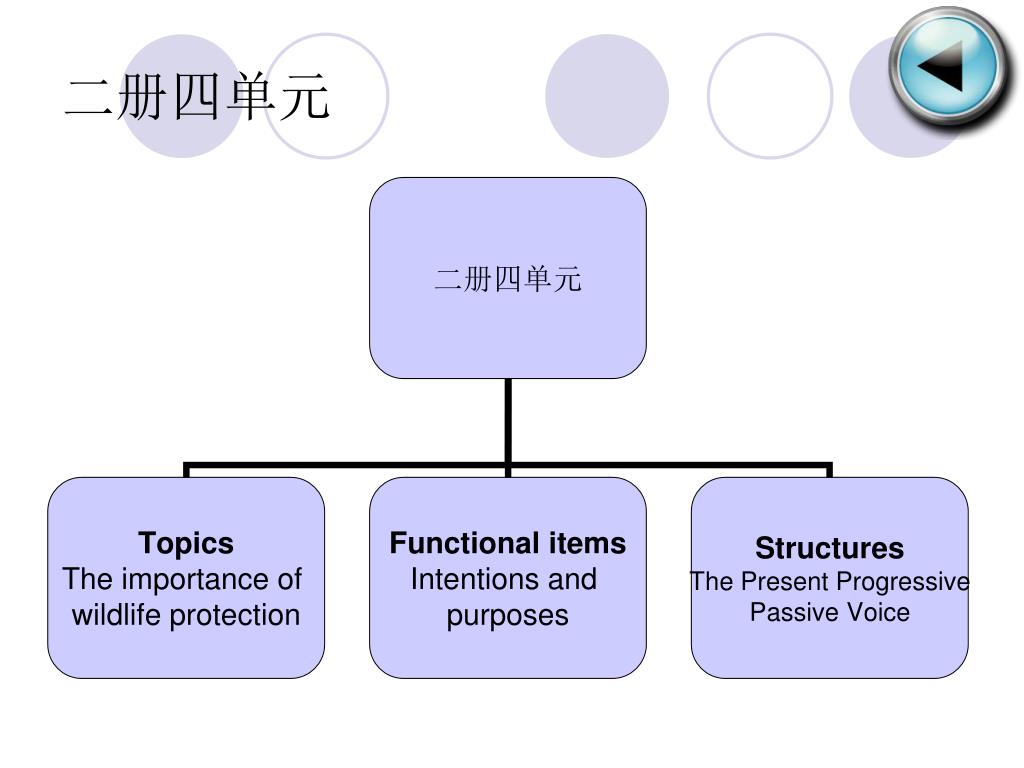 二册四单元

二册四单元

Topics
The importance of wildlife protection

Functional items
Intentions and purposes

Structures
The Present Progressive Passive Voice